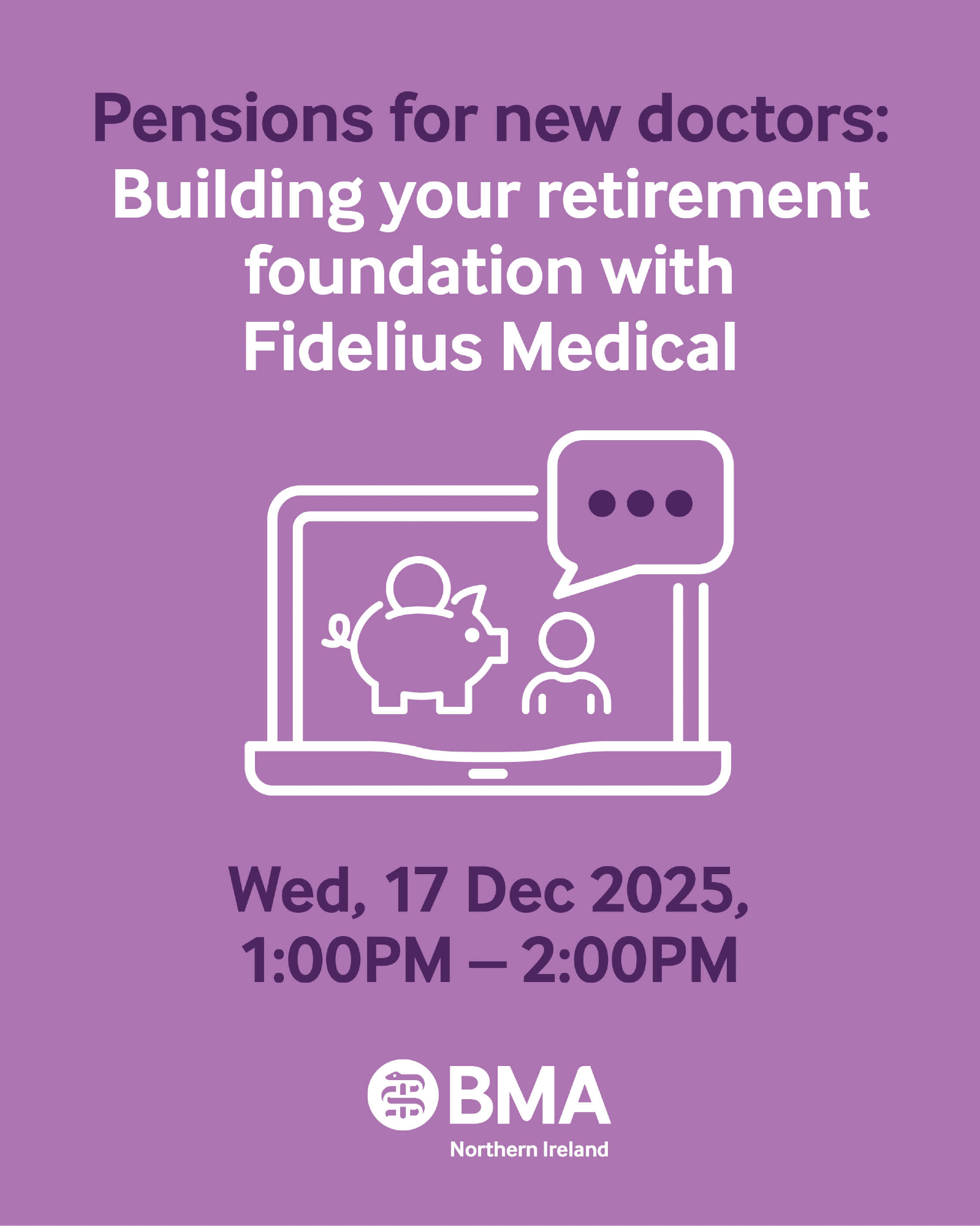 Pensions for new doctors:
Building your retirement foundation with Fidelius Medical

Wed, 17 Dec 2025,
1:00PM – 2:00PM

BMA
Northern Ireland